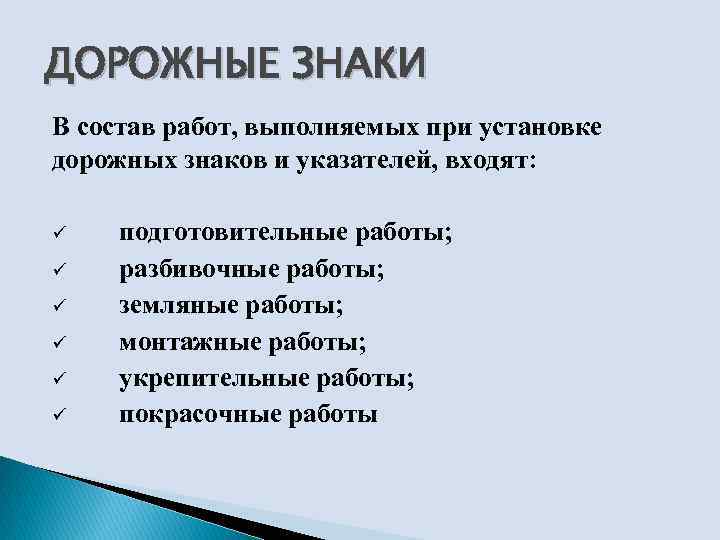 ДОРОЖНЫЕ ЗНАКИ

В состав работ, выполняемых при установке дорожных знаков и указателей, входят:

✓ подготовительные работы;
✓ разбивочные работы;
✓ земляные работы;
✓ монтажные работы;
✓ укрепительные работы;
✓ покрасочные работы